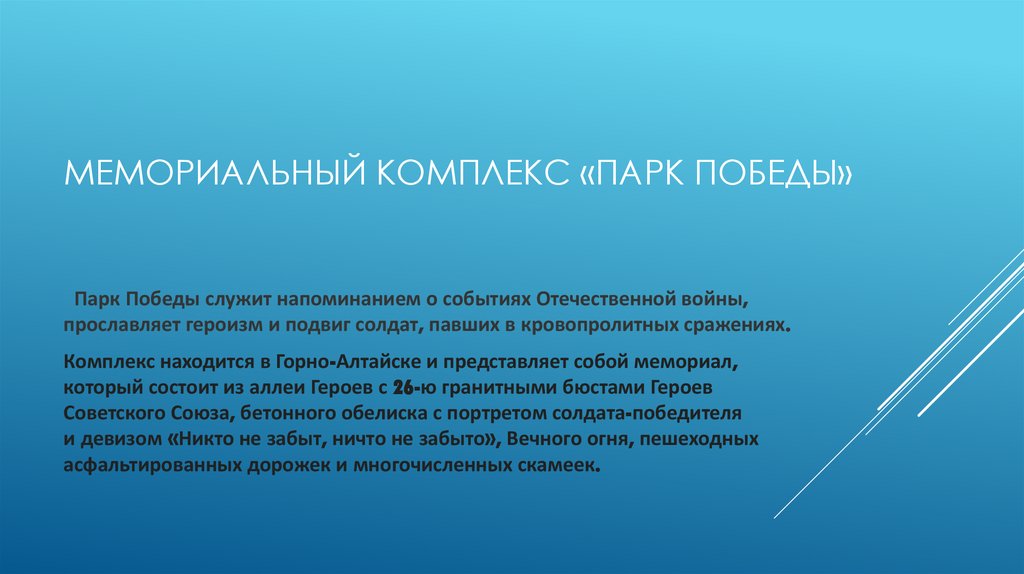 МЕМОРИАЛЬНЫЙ КОМПЛЕКС «ПАРК ПОБЕДЫ»

Парк Победы служит напоминанием о событиях Отечественной войны, прославляет героизм и подвиг солдат, павших в кровопролитных сражениях.

Комплекс находится в Горно-Алтайске и представляет собой мемориал, который состоит из аллеи Героев с 26-ю гранитными бюстами Героев Советского Союза, бетонного обелиска с портретом солдата-победителя и девизом «Никто не забыт, ничто не забыто», Вечного огня, пешеходных асфальтированных дорожек и многочисленных скамеек.